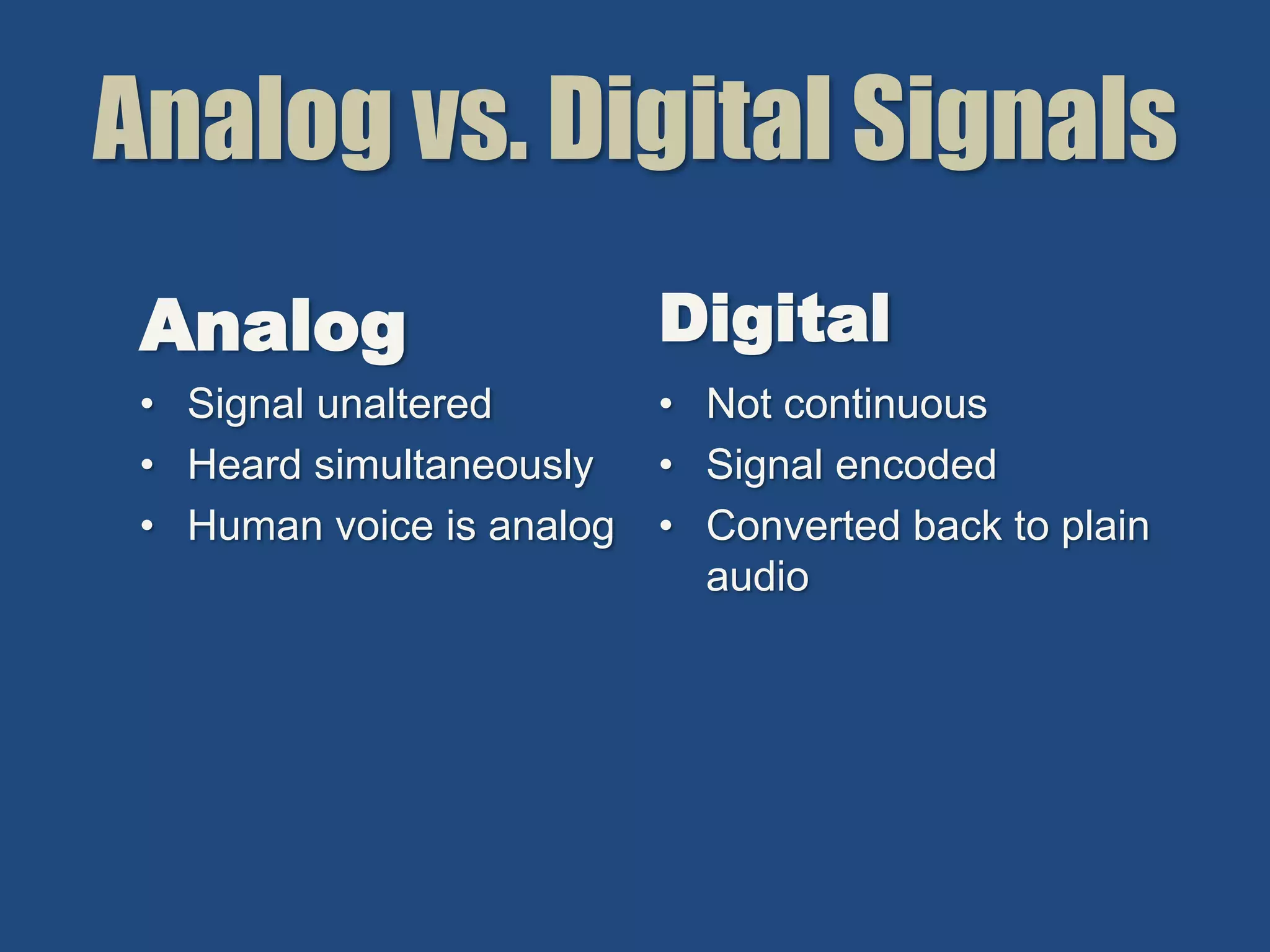 Analog vs. Digital Signals

Analog
• Signal unaltered
• Heard simultaneously
• Human voice is analog

Digital
• Not continuous
• Signal encoded
• Converted back to plain audio